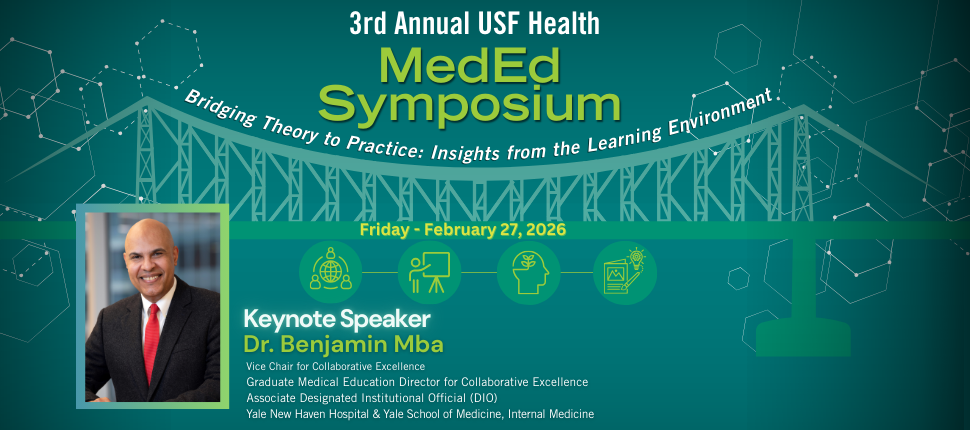 3rd Annual USF Health

MedEd Symposium

Bridging Theory to Practice: Insights from the Learning Environment

Friday - February 27, 2026

Keynote Speaker

Dr. Benjamin Mba

Vice Chair for Collaborative Excellence
Graduate Medical Education Director for Collaborative Excellence
Associate Designated Institutional Official (DIO)
Yale New Haven Hospital & Yale School of Medicine, Internal Medicine